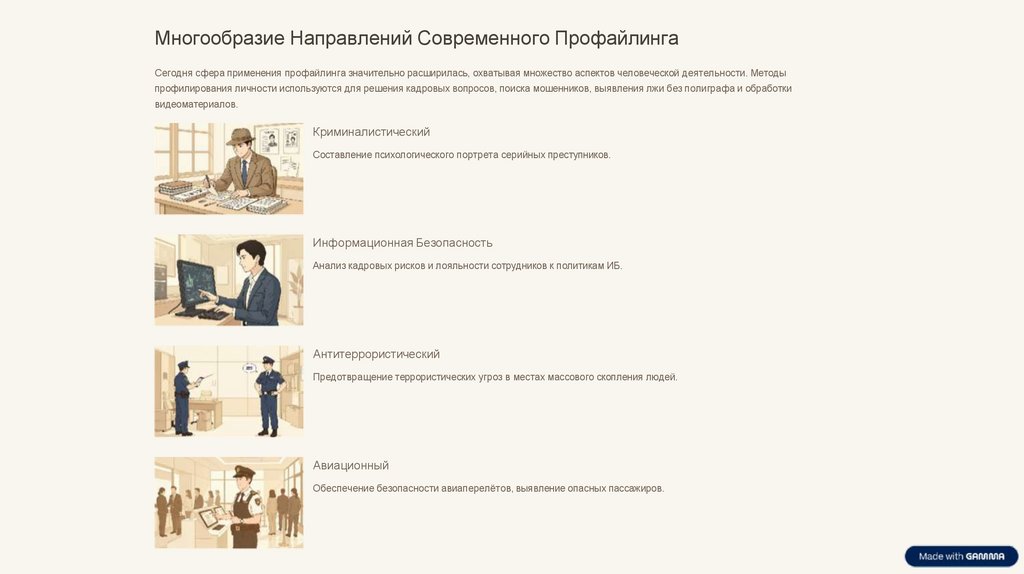 Многообразие Направлений Современного Профайлинга

Сегодня сфера применения профайлинга значительно расширилась, охватывая множество аспектов человеческой деятельности. Методы профилирования личности используются для решения кадровых вопросов, поиска мошенников, выявления лжи без полиграфа и обработки видеоматериалов.

Криминалистический

Составление психологического портрета серийных преступников.

Информационная Безопасность

Анализ кадровых рисков и лояльности сотрудников к политикам ИБ.

Антитеррористический

Предотвращение террористических угроз в местах массового скопления людей.

Авиационный

Обеспечение безопасности авиаперелётов, выявление опасных пассажиров.

Made with GAMMA